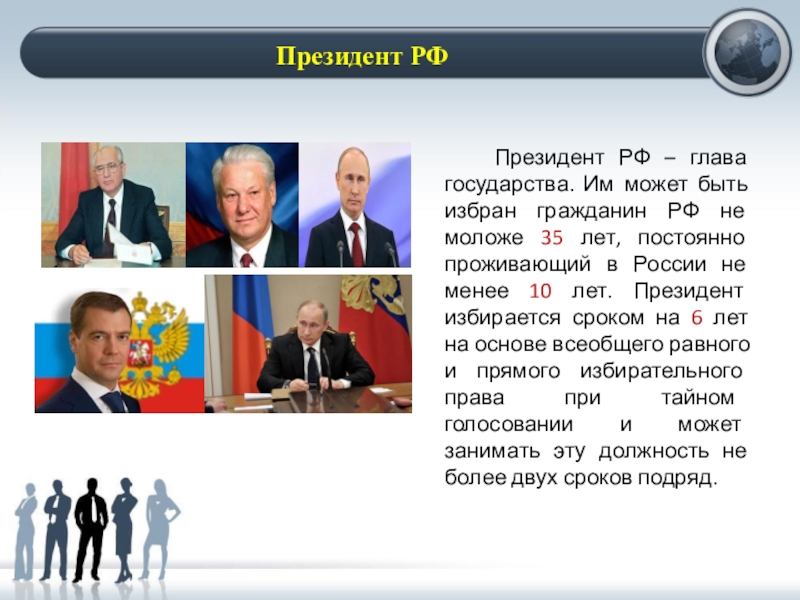 Президент РФ

Президент РФ – глава государства. Им может быть избран гражданин РФ не моложе 35 лет, постоянно проживающий в России не менее 10 лет. Президент избирается сроком на 6 лет на основе всеобщего равного и прямого избирательного права при тайном голосовании и может занимать эту должность не более двух сроков подряд.